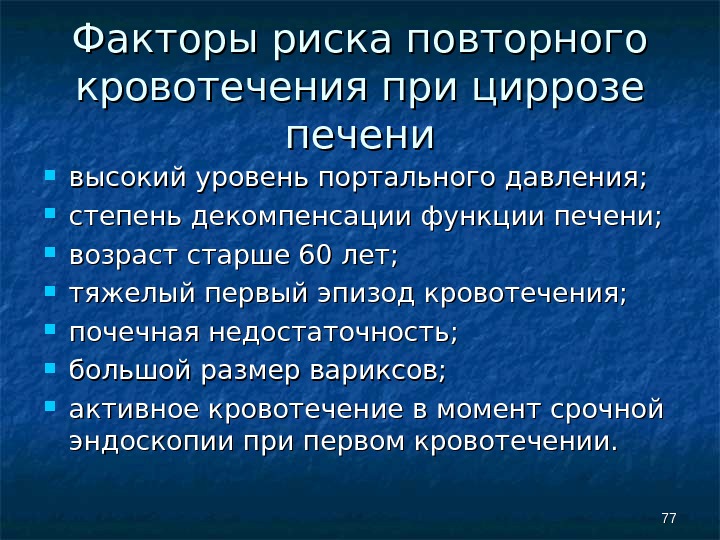 Факторы риска повторного кровотечения при циррозе печени

- высокий уровень портального давления;
- степень декомпенсации функции печени;
- возраст старше 60 лет;
- тяжелый первый эпизод кровотечения;
- почечная недостаточность;
- большой размер вариксов;
- активное кровотечение в момент срочной эндоскопии при первом кровотечении.

77